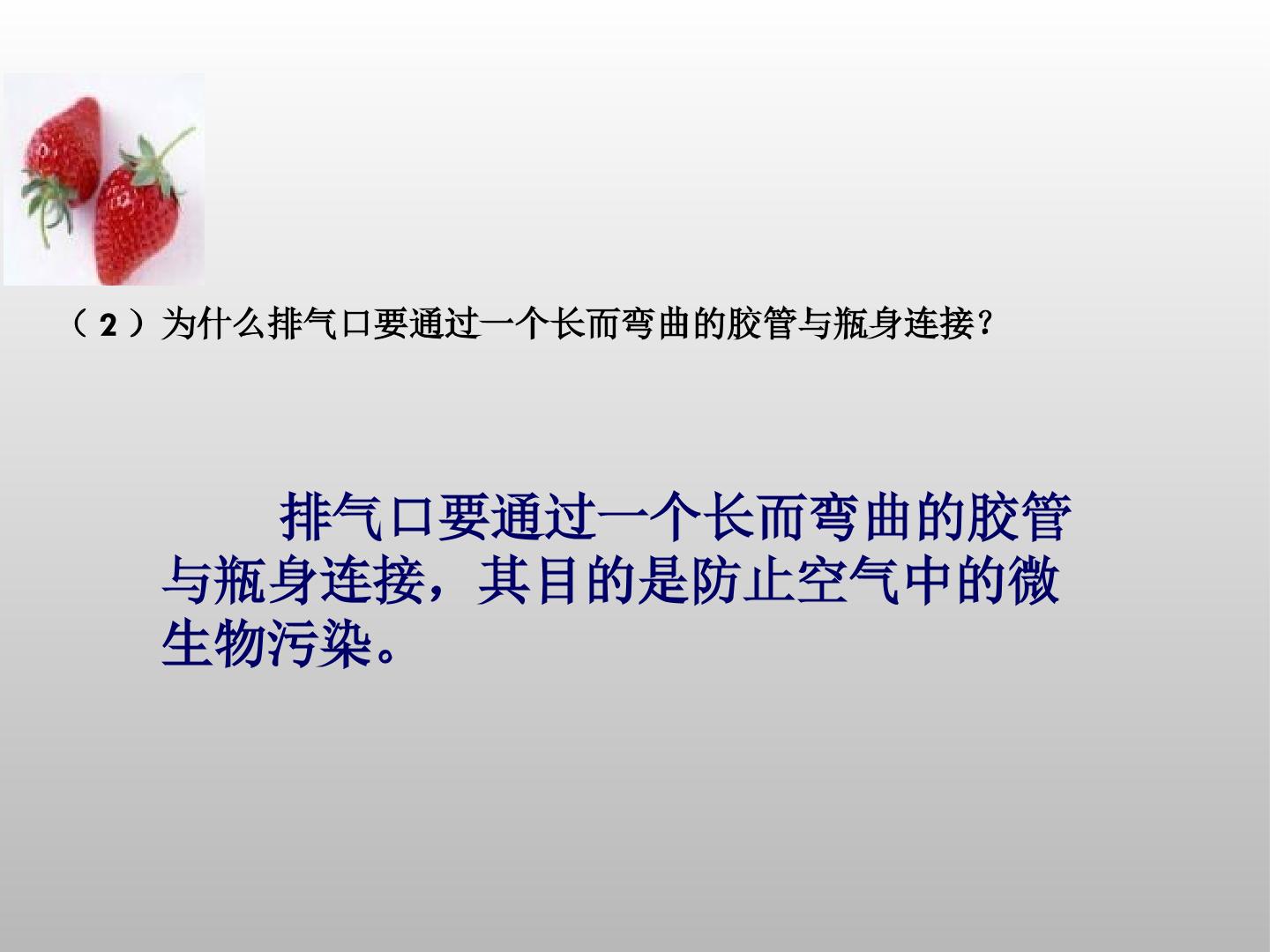 （2）为什么排气口要通过一个长而弯曲的胶管与瓶身连接？

排气口要通过一个长而弯曲的胶管与瓶身连接，其目的是防止空气中的微生物污染。